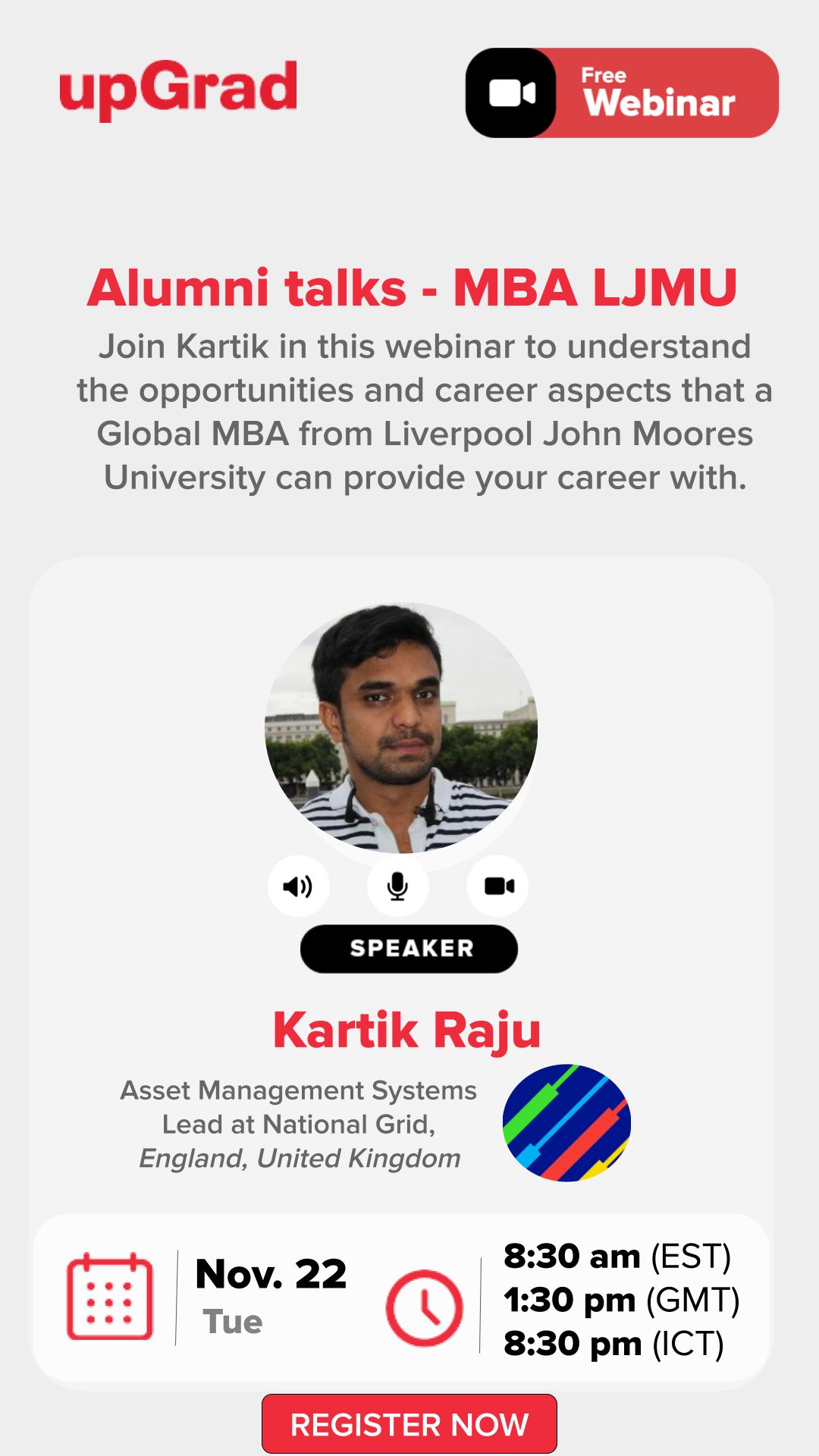 upGrad

Free Webinar

Alumni talks - MBA LJMU

Join Kartik in this webinar to understand the opportunities and career aspects that a Global MBA from Liverpool John Moores University can provide your career with.

SPEAKER

Kartik Raju

Asset Management Systems Lead at National Grid, England, United Kingdom

Nov. 22
Tue

8:30 am (EST)
1:30 pm (GMT)
8:30 pm (ICT)

REGISTER NOW